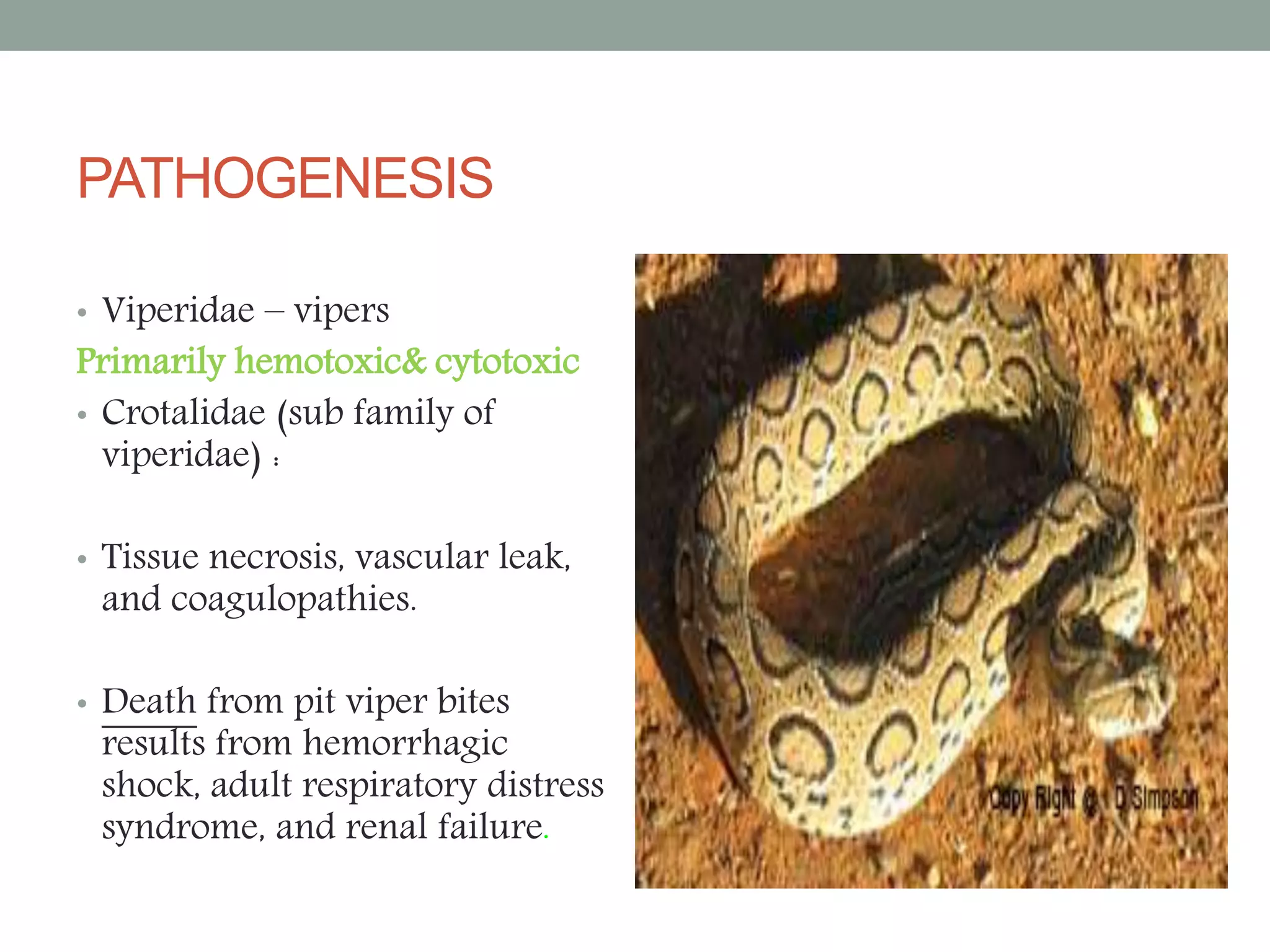 PATHOGENESIS

• Viperidae – vipers

Primarily hemotoxic& cytotoxic

• Crotalidae (sub family of viperidae) :

• Tissue necrosis, vascular leak, and coagulopathies.

• Death from pit viper bites results from hemorrhagic shock, adult respiratory distress syndrome, and renal failure.

Copy Right @ D Simpson